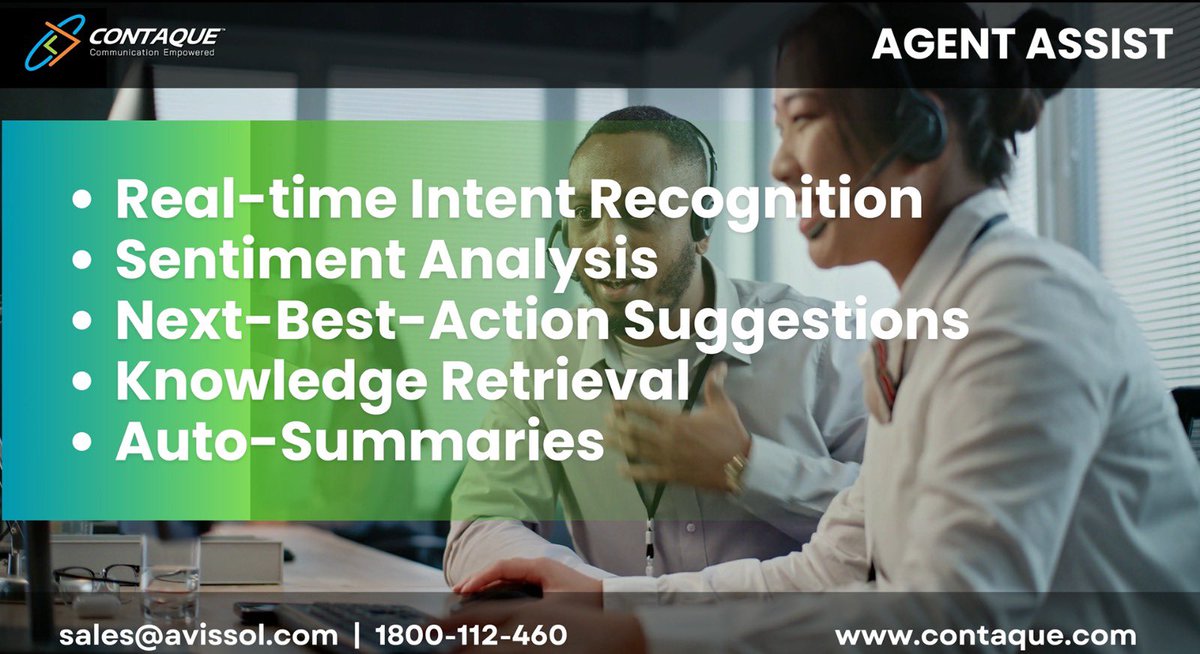 CONTAQUE™
Communication Empowered

AGENT ASSIST

• Real-time Intent Recognition
• Sentiment Analysis
• Next-Best-Action Suggestions
• Knowledge Retrieval
• Auto-Summaries

sales@avissol.com | 1800-112-460

www.contaque.com